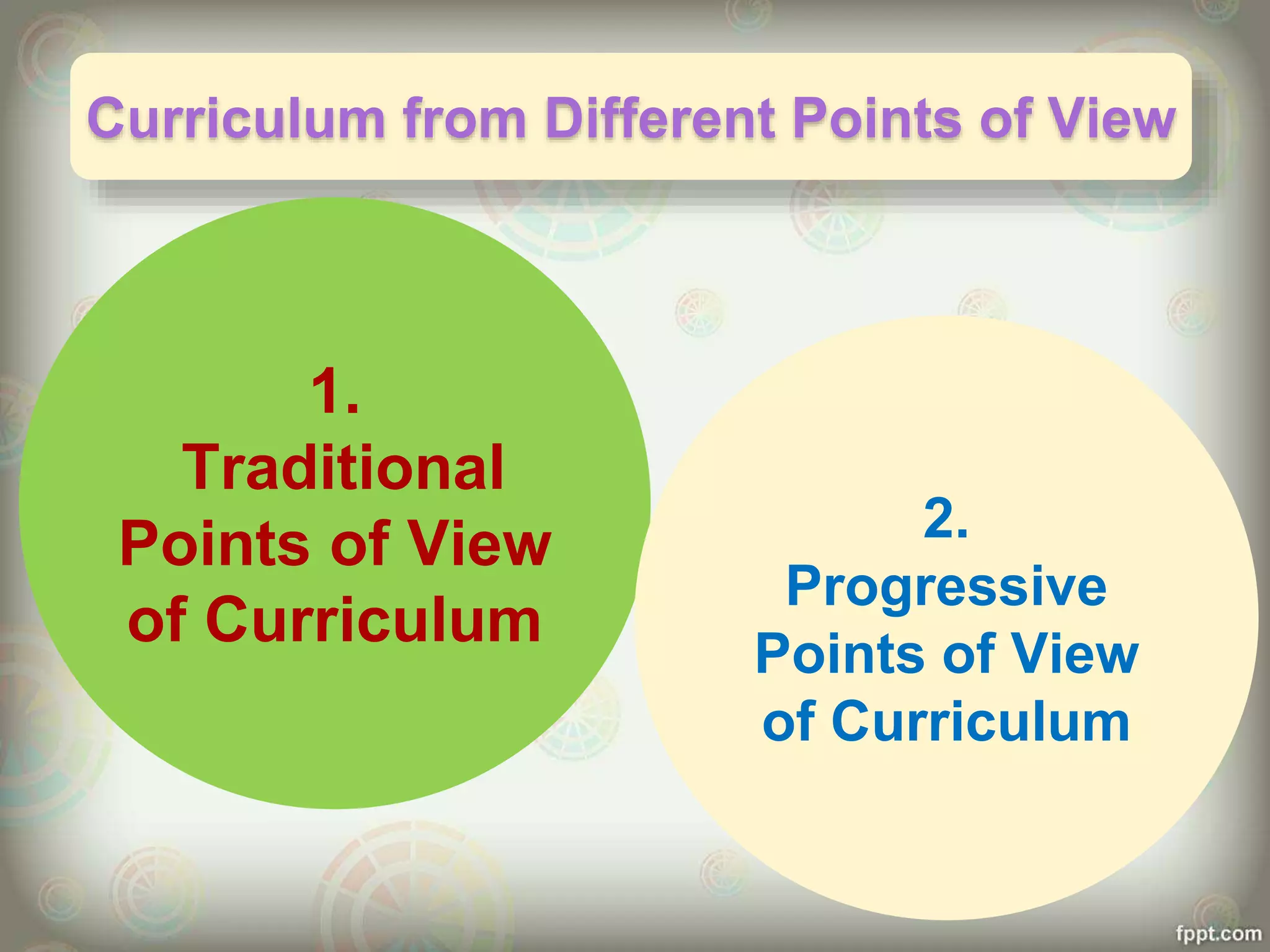 Curriculum from Different Points of View

1.
Traditional Points of View of Curriculum

2.
Progressive Points of View of Curriculum

fppt.com